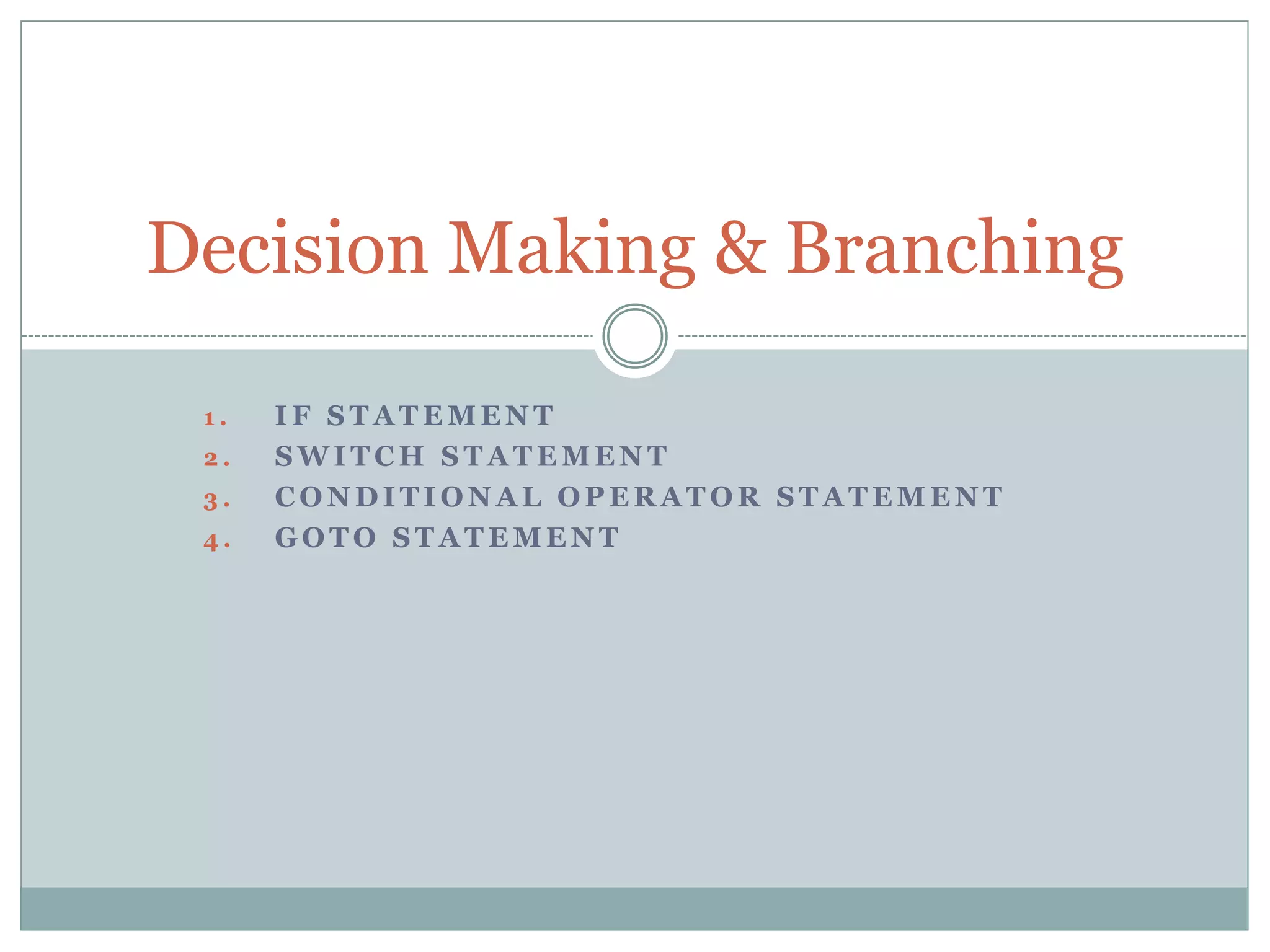 Decision Making & Branching

1. IF STATEMENT
2. SWITCH STATEMENT
3. CONDITIONAL OPERATOR STATEMENT
4. GOTO STATEMENT